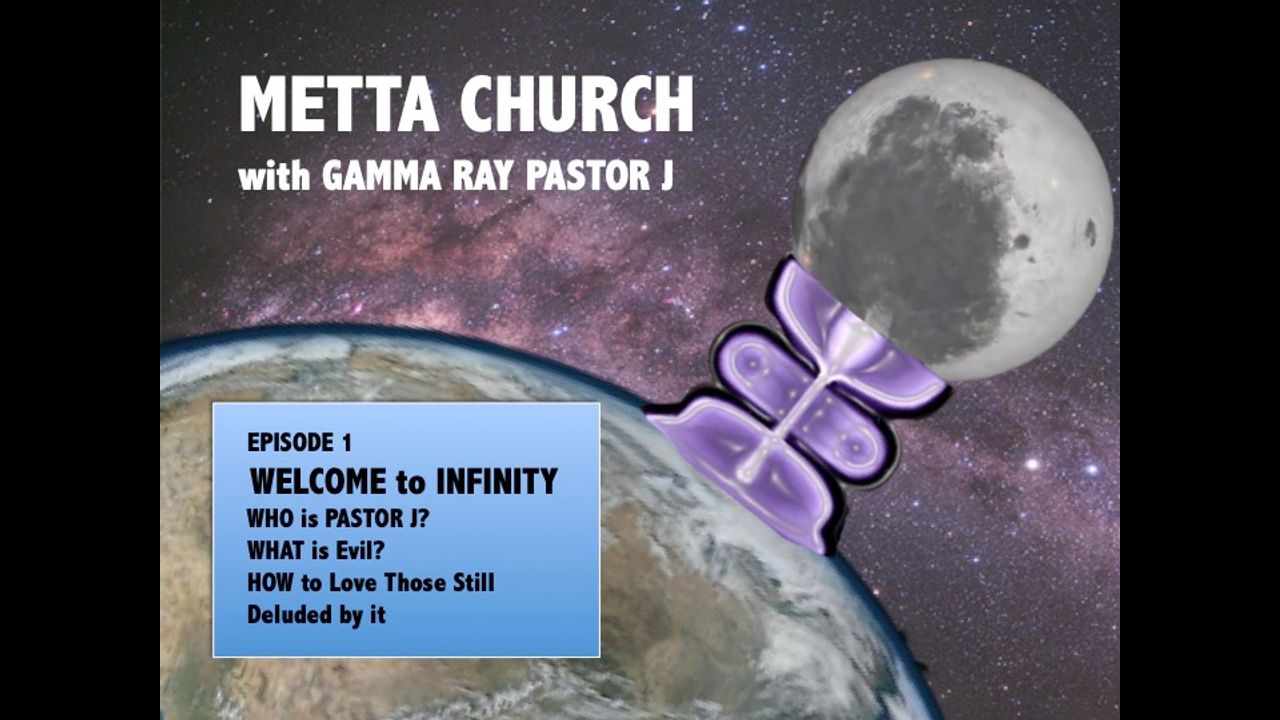 METTA CHURCH
with GAMMA RAY PASTOR J

EPISODE 1
WELCOME to INFINITY
WHO is PASTOR J?
WHAT is Evil?
HOW to Love Those Still Deluded by it